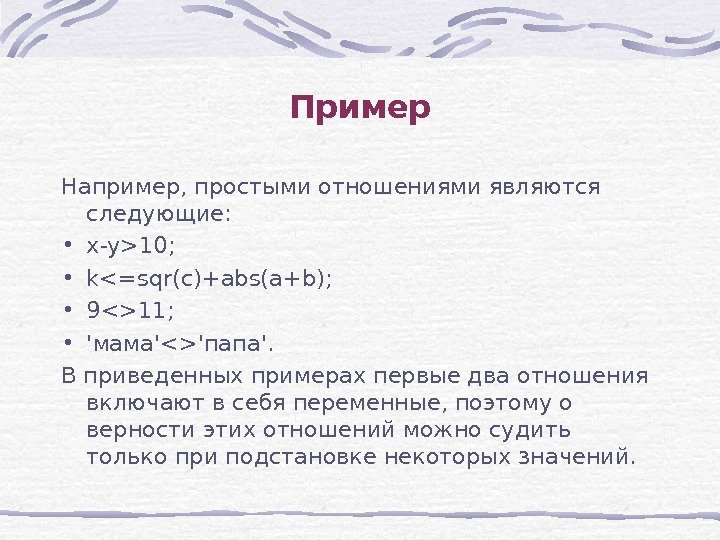 Пример

Например, простыми отношениями являются следующие:

• x-y>10;
• k<=sqr(c)+abs(a+b);
• 9<>11;
• 'мама'<>'папа'.

В приведенных примерах первые два отношения включают в себя переменные, поэтому о верности этих отношений можно судить только при подстановке некоторых значений.